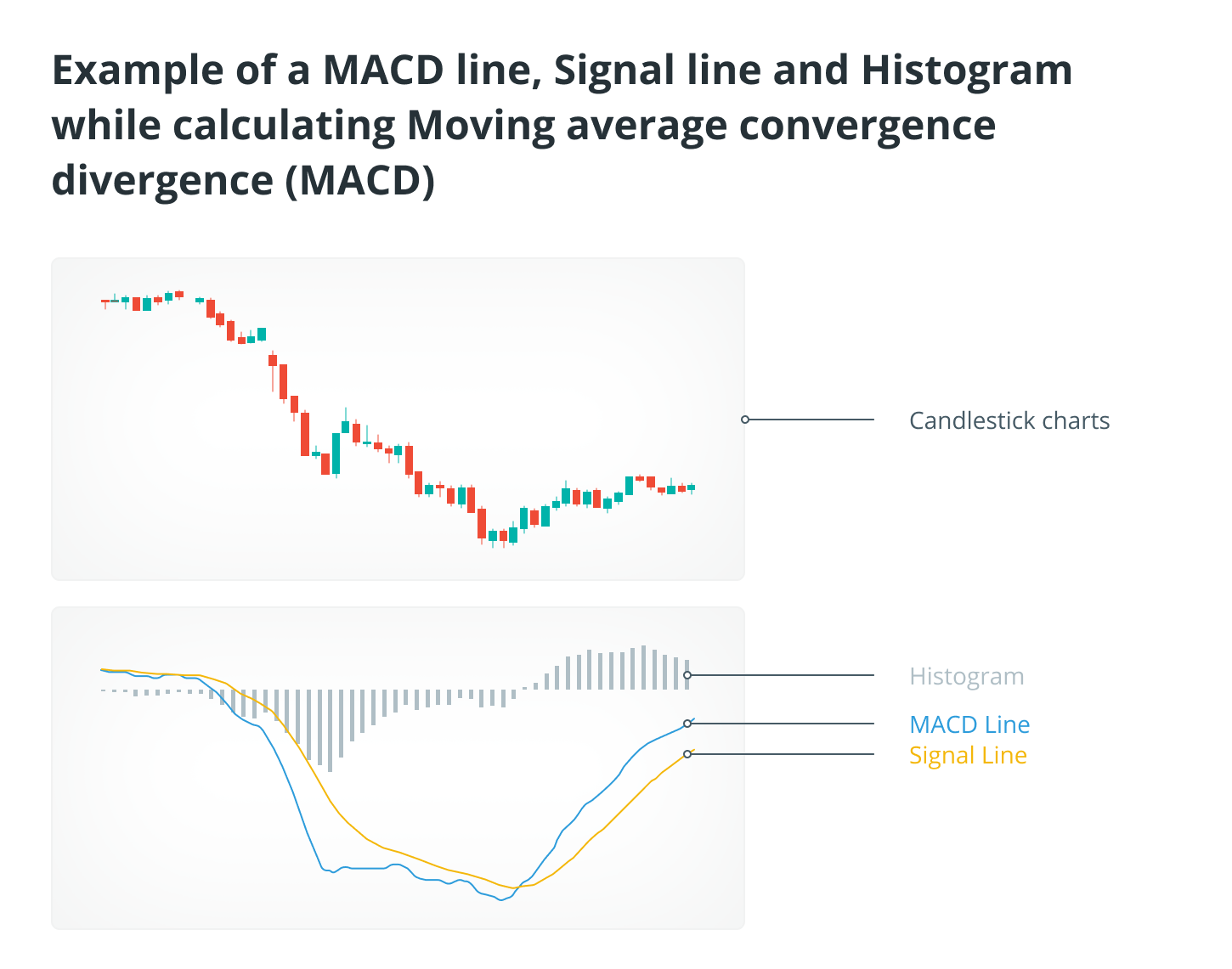 Example of a MACD line, Signal line and Histogram while calculating Moving average convergence divergence (MACD)

Candlestick charts

Histogram

MACD Line

Signal Line